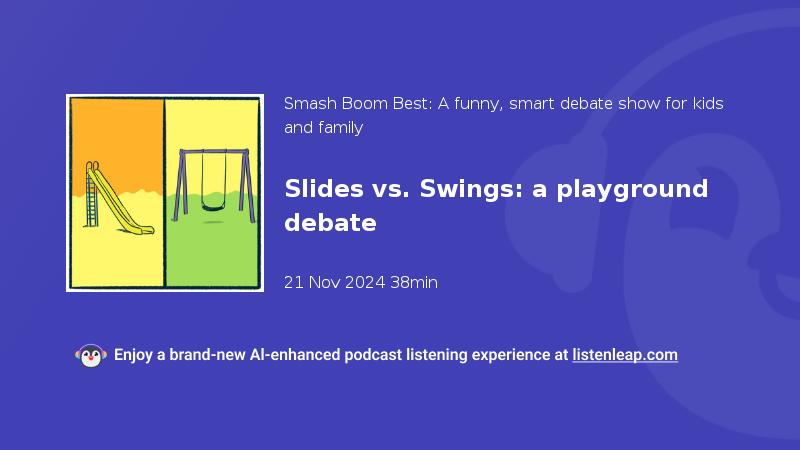 Smash Boom Best: A funny, smart debate show for kids and family

Slides vs. Swings: a playground debate

21 Nov 2024 38min

Enjoy a brand-new AI-enhanced podcast listening experience at listenleap.com